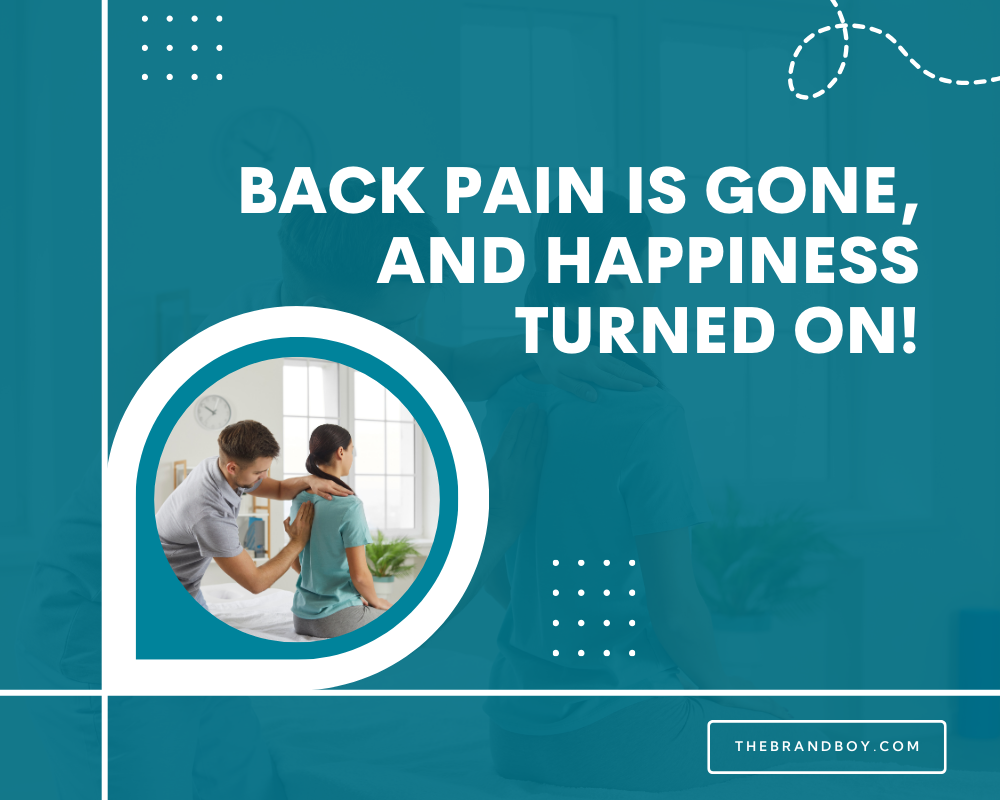 BACK PAIN IS GONE, AND HAPPINESS TURNED ON!

THEBRANDBOY.COM